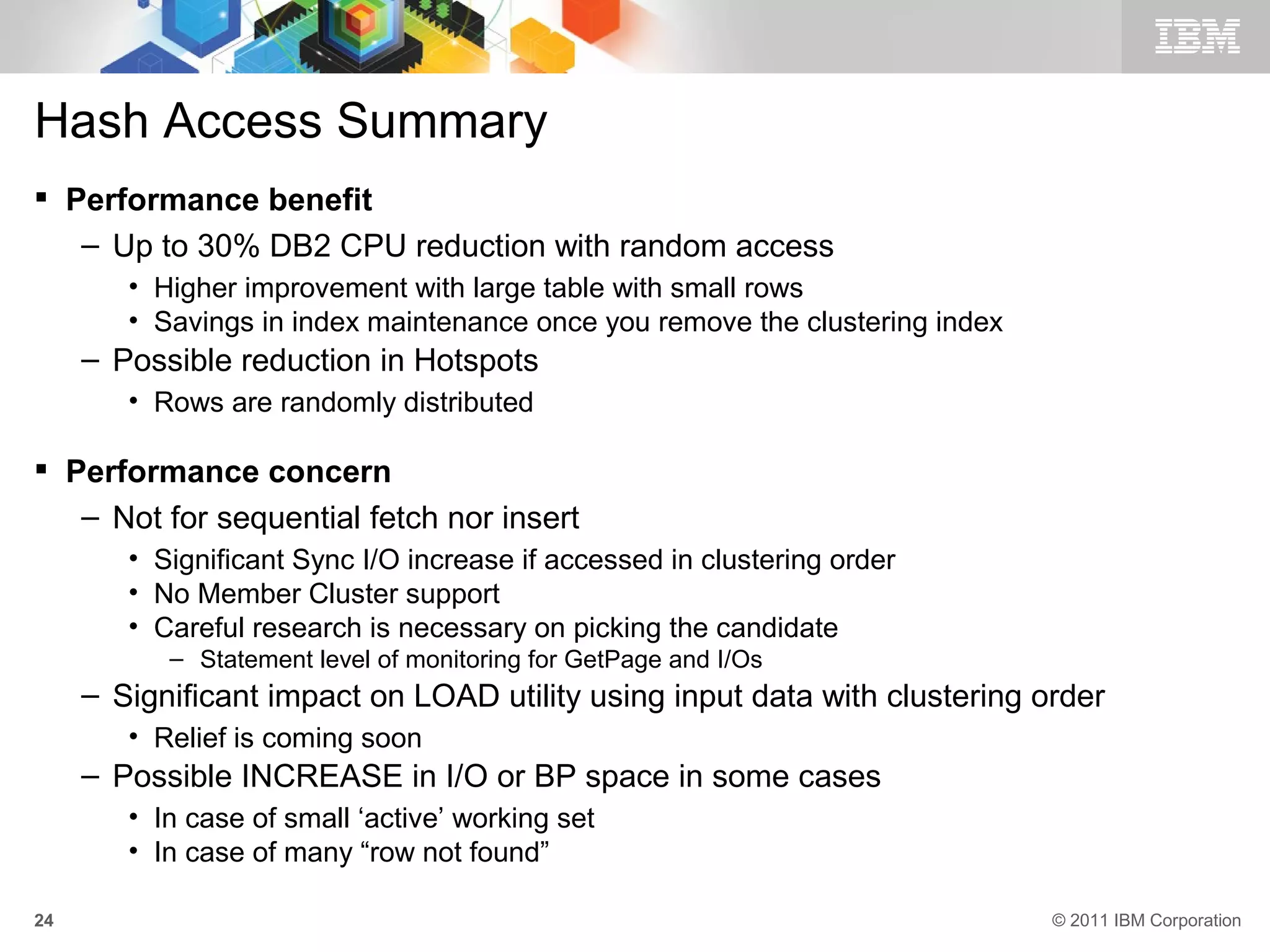 IBM

Hash Access Summary

▪ Performance benefit

– Up to 30% DB2 CPU reduction with random access

• Higher improvement with large table with small rows

• Savings in index maintenance once you remove the clustering index

– Possible reduction in Hotspots

• Rows are randomly distributed

▪ Performance concern

– Not for sequential fetch nor insert

• Significant Sync I/O increase if accessed in clustering order

• No Member Cluster support

• Careful research is necessary on picking the candidate

– Statement level of monitoring for GetPage and I/Os

– Significant impact on LOAD utility using input data with clustering order

• Relief is coming soon

– Possible INCREASE in I/O or BP space in some cases

• In case of small ‘active’ working set

• In case of many “row not found”

24

© 2011 IBM Corporation